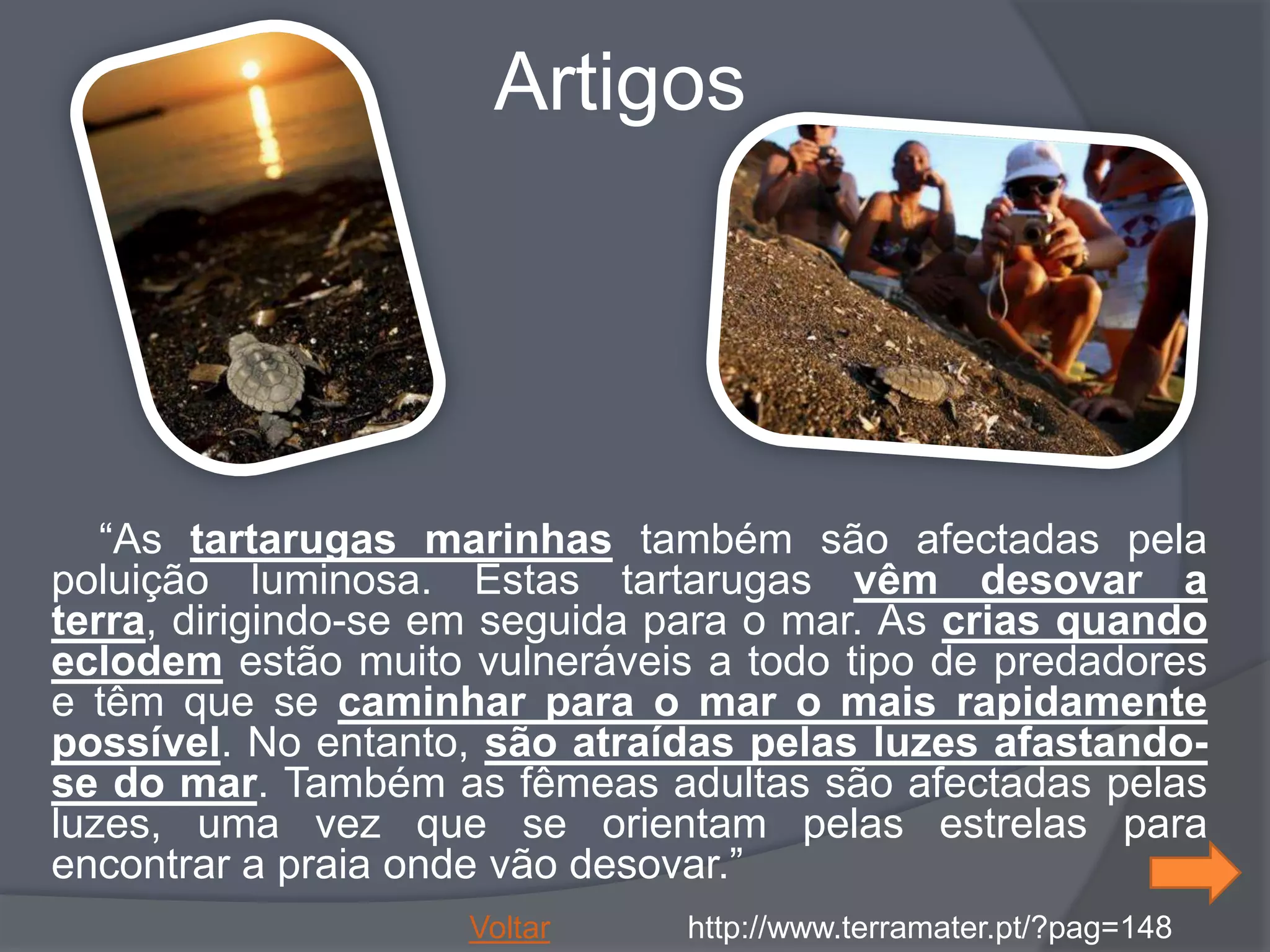 Artigos

“As tartarugas marinhas também são afectadas pela poluição luminosa. Estas tartarugas vêm desovar a terra, dirigindo-se em seguida para o mar. As crias quando eclodem estão muito vulneráveis a todo tipo de predadores e têm que se caminhar para o mar o mais rapidamente possível. No entanto, são atraídas pelas luzes afastando-se do mar. Também as fêmeas adultas são afectadas pelas luzes, uma vez que se orientam pelas estrelas para encontrar a praia onde vão desovar.”

Voltar http://www.terramater.pt/?pag=148